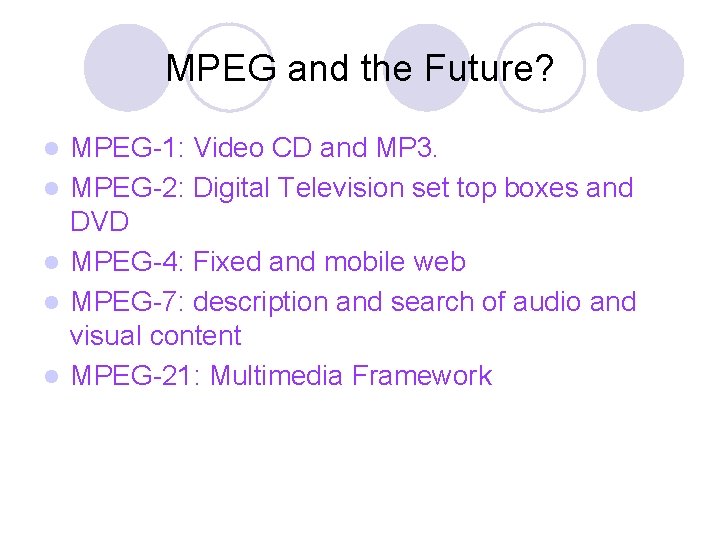 MPEG and the Future?

- MPEG-1: Video CD and MP3.
- MPEG-2: Digital Television set top boxes and DVD
- MPEG-4: Fixed and mobile web
- MPEG-7: description and search of audio and visual content
- MPEG-21: Multimedia Framework